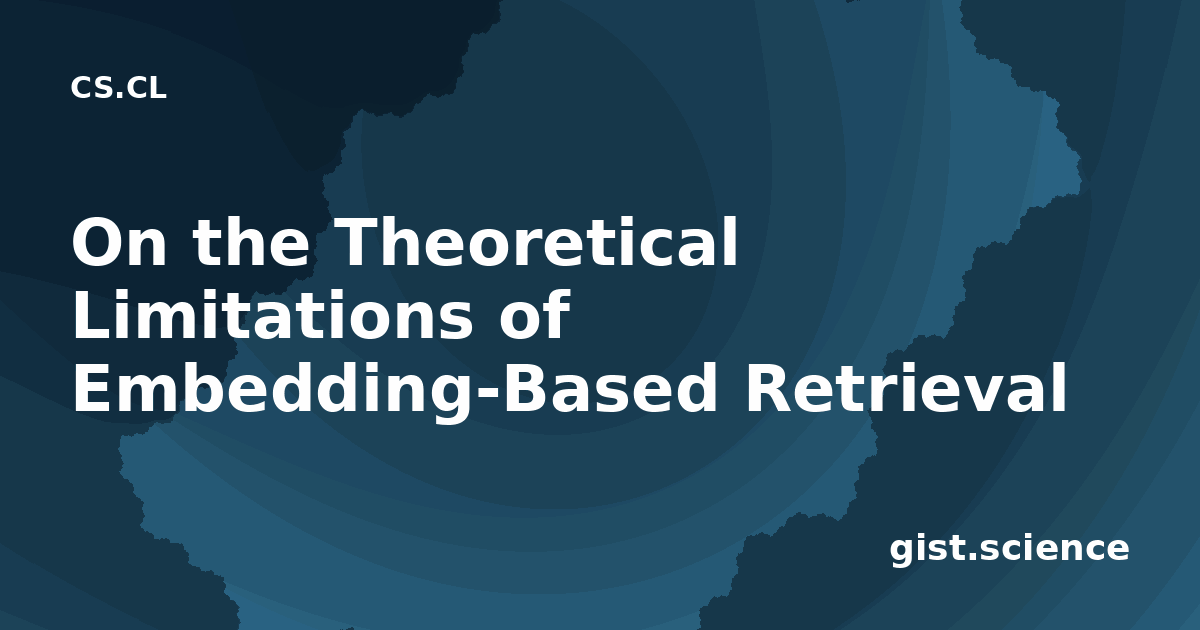 CS.CL

On the Theoretical Limitations of Embedding-Based Retrieval

gist.science